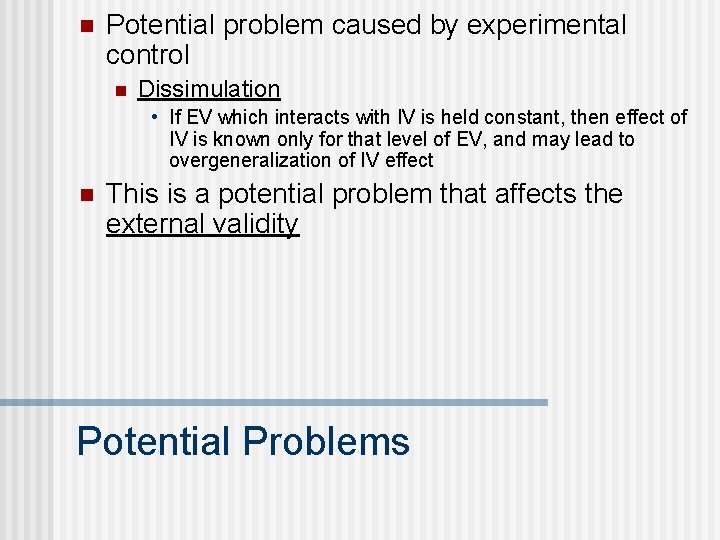 Potential problem caused by experimental control

Dissimulation

• If EV which interacts with IV is held constant, then effect of IV is known only for that level of EV, and may lead to overgeneralization of IV effect

This is a potential problem that affects the external validity

Potential Problems